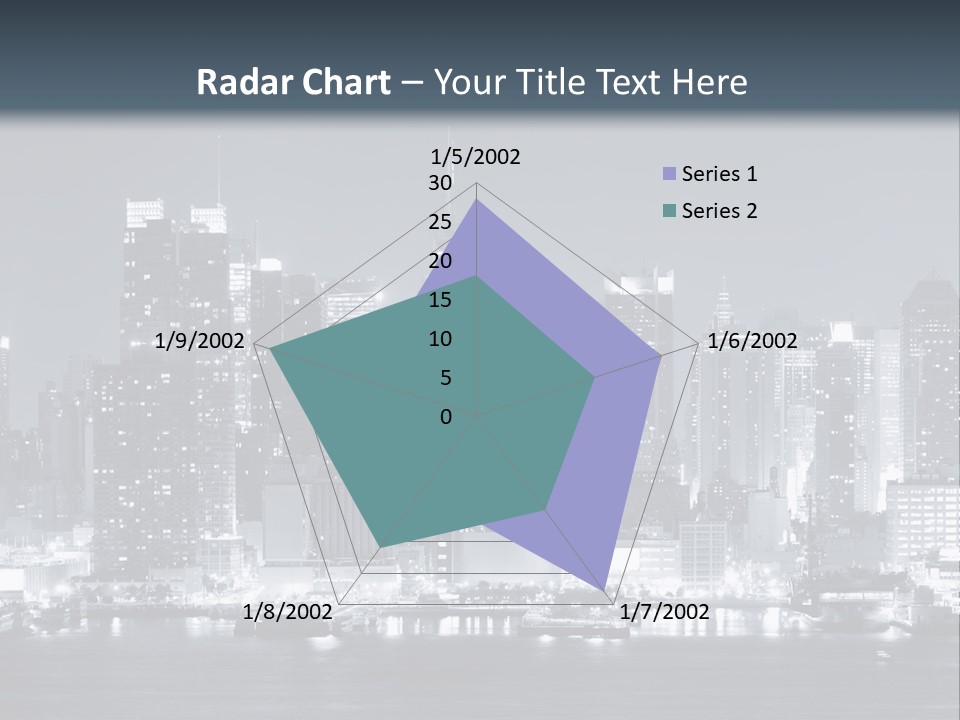 Radar Chart – Your Title Text Here

1/5/2002
30
25
20
15
10
5
0
1/6/2002
1/7/2002
1/8/2002
1/9/2002

Series 1
Series 2